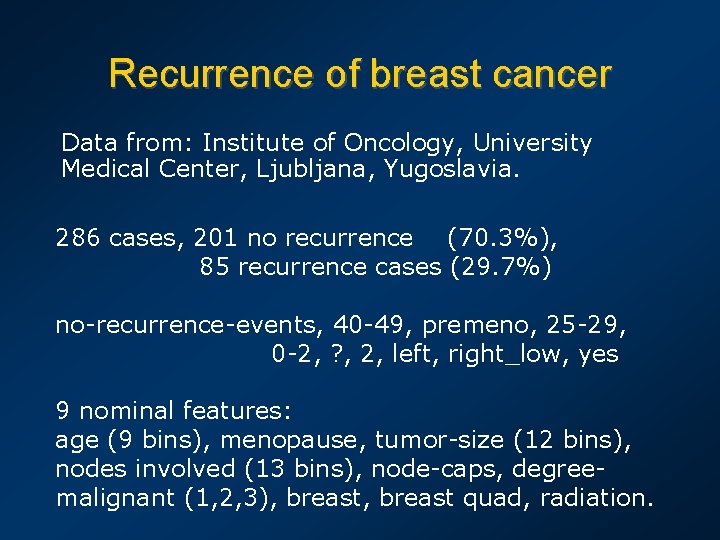 Recurrence of breast cancer

Data from: Institute of Oncology, University Medical Center, Ljubljana, Yugoslavia.

286 cases, 201 no recurrence (70.3%),
85 recurrence cases (29.7%)

no-recurrence-events, 40-49, premeno, 25-29, 0-2, ?, 2, left, right_low, yes

9 nominal features:
age (9 bins), menopause, tumor-size (12 bins), nodes involved (13 bins), node-caps, degree-malignant (1,2,3), breast, breast quad, radiation.